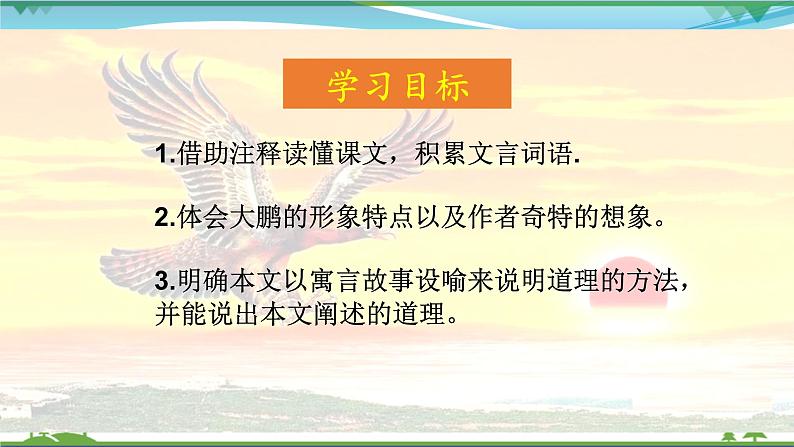 学习目标

1.借助注释读懂课文，积累文言词语.

2.体会大鹏的形象特点以及作者奇特的想象。

3.明确本文以寓言故事设喻来说明道理的方法，并能说出本文阐述的道理。